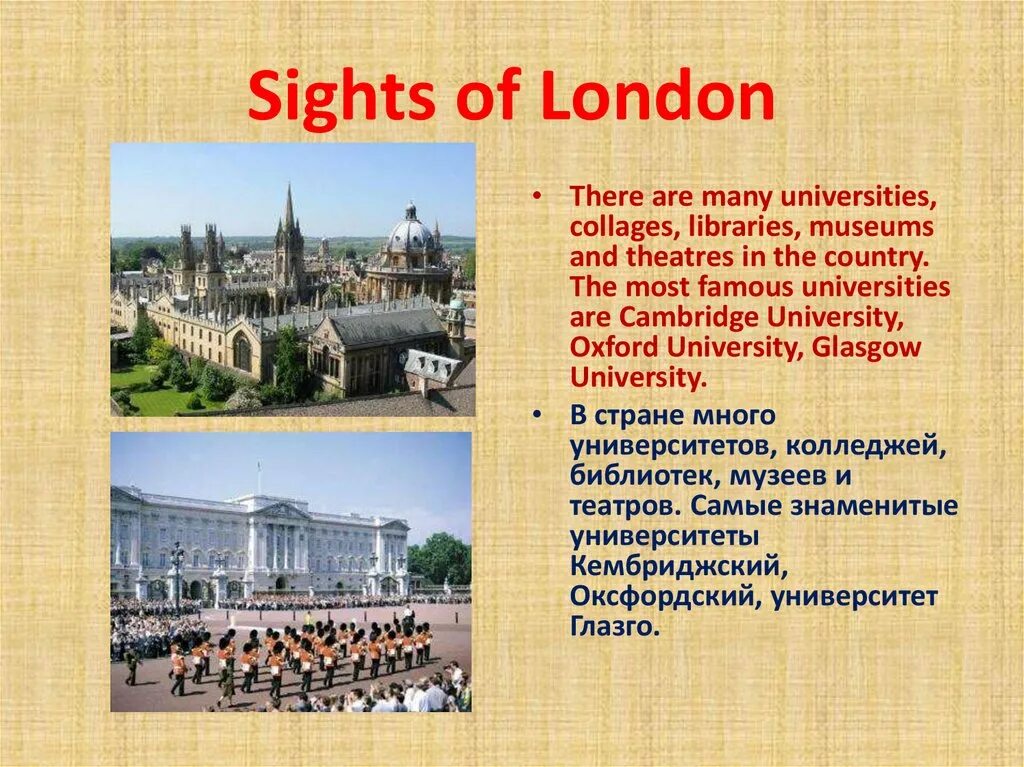 Sights of London

• There are many universities, collages, libraries, museums and theatres in the country. The most famous universities are Cambridge University, Oxford University, Glasgow University.

• В стране много университетов, колледжей, библиотек, музеев и театров. Самые знаменитые университеты Кембриджский, Оксфордский, университет Глазго.